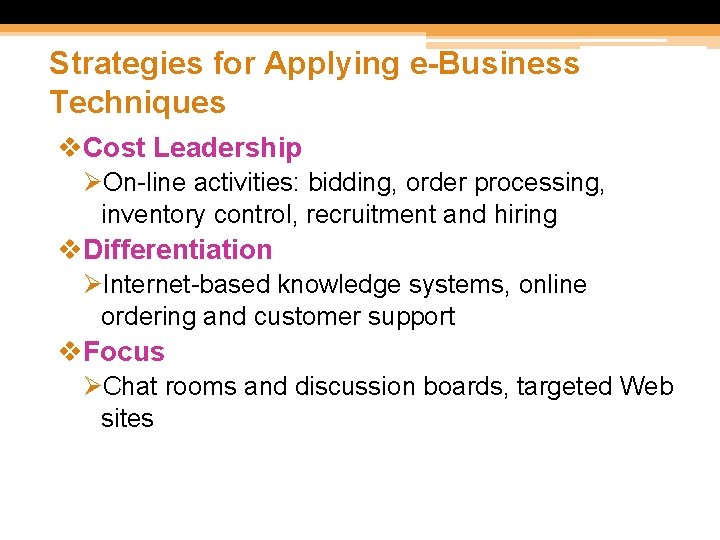 Strategies for Applying e-Business Techniques

❖Cost Leadership

➢On-line activities: bidding, order processing, inventory control, recruitment and hiring

❖Differentiation

➢Internet-based knowledge systems, online ordering and customer support

❖Focus

➢Chat rooms and discussion boards, targeted Web sites